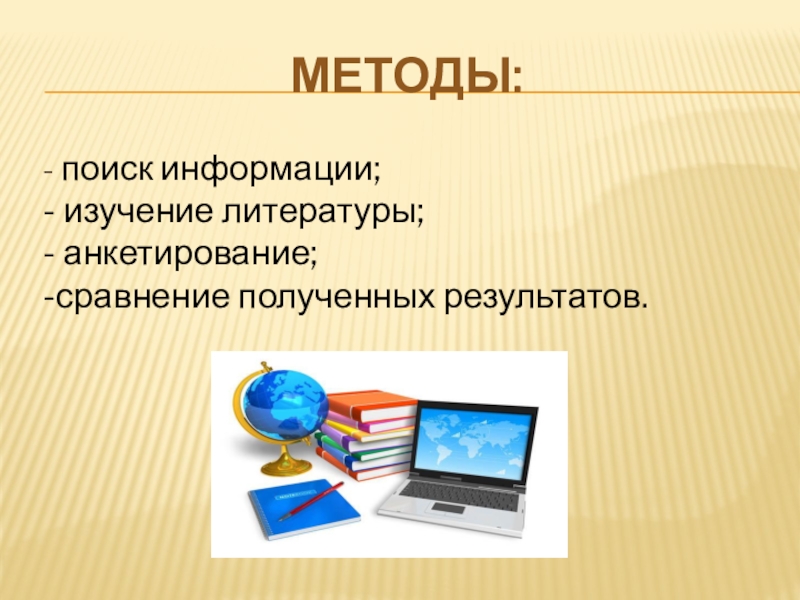 МЕТОДЫ:

- поиск информации;
- изучение литературы;
- анкетирование;
-сравнение полученных результатов.